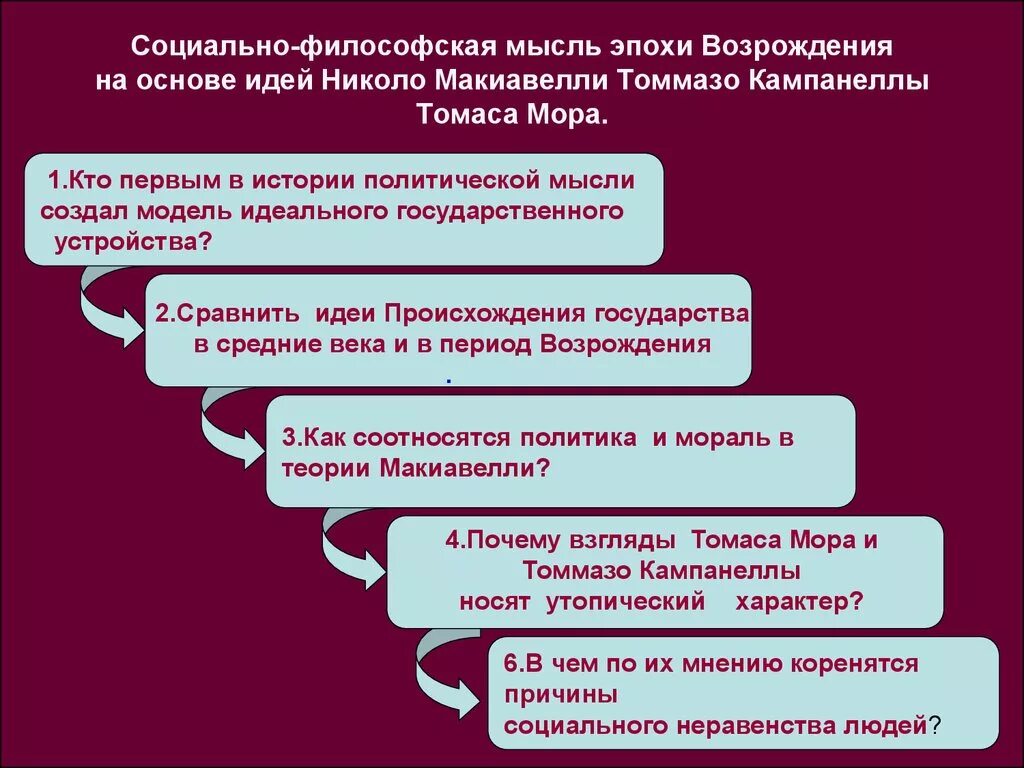 Социально-философская мысль эпохи Возрождения на основе идей Николо Макиавелли Томмазо Кампанеллы Томаса Мора.

1.Кто первым в истории политической мысли создал модель идеального государственного устройства?

2.Сравнить идеи Происхождения государства в средние века и в период Возрождения
.

3.Как соотносятся политика и мораль в теории Макиавелли?

4.Почему взгляды Томаса Мора и Томмазо Кампанеллы носят утопический характер?

6.В чем по их мнению коренятся причины социального неравенства людей?